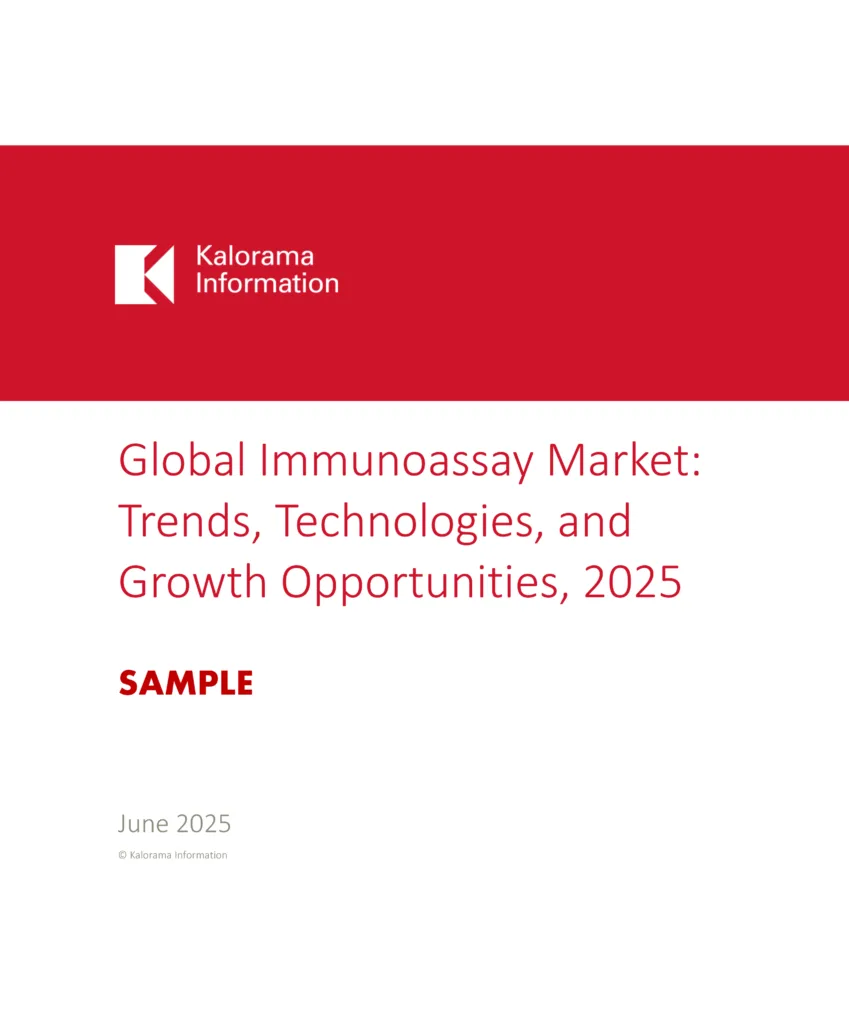 Kalorama Information

Global Immunoassay Market: Trends, Technologies, and Growth Opportunities, 2025

SAMPLE

June 2025

© Kalorama Information